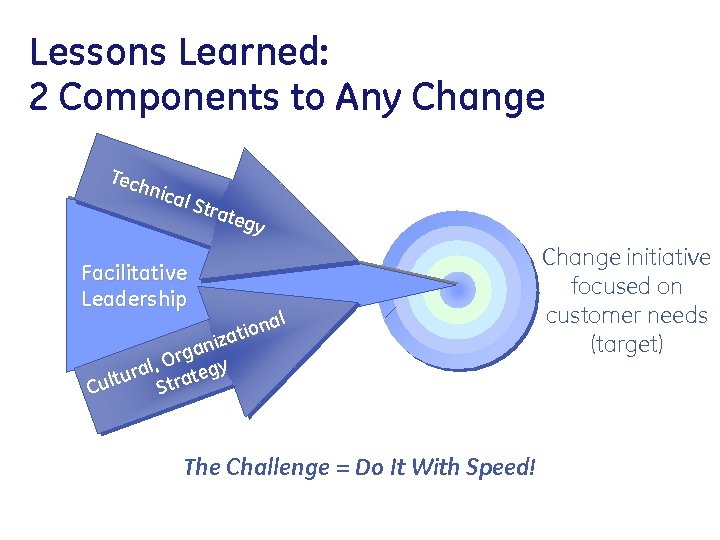 Lessons Learned:
2 Components to Any Change

Technical Strategy

Facilitative Leadership

Cultural, Organizational Strategy

Change initiative focused on customer needs (target)

The Challenge = Do It With Speed!